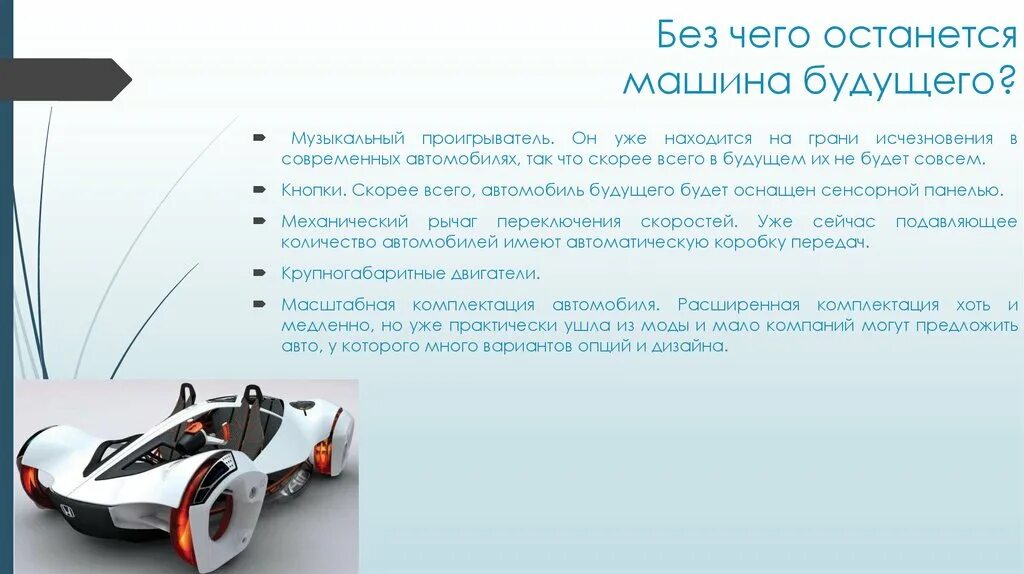 Без чего останется машина будущего?

Музыкальный проигрыватель. Он уже находится на грани исчезновения в современных автомобилях, так что скорее всего в будущем их не будет совсем.

Кнопки. Скорее всего, автомобиль будущего будет оснащен сенсорной панелью.

Механический рычаг переключения скоростей. Уже сейчас подавляющее количество автомобилей имеют автоматическую коробку передач.

Крупногабаритные двигатели.

Масштабная комплектация автомобиля. Расширенная комплектация хоть и медленно, но уже практически ушла из моды и мало компаний могут предложить авто, у которого много вариантов опций и дизайна.